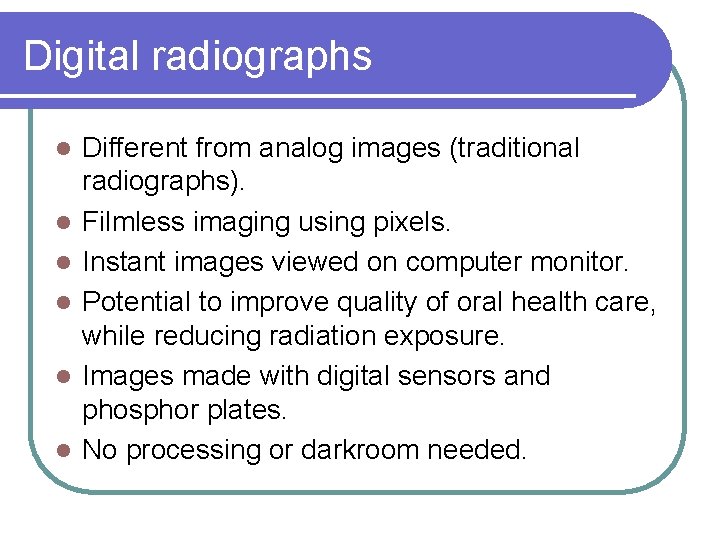 Digital radiographs

- Different from analog images (traditional radiographs).
- Filmless imaging using pixels.
- Instant images viewed on computer monitor.
- Potential to improve quality of oral health care, while reducing radiation exposure.
- Images made with digital sensors and phosphor plates.
- No processing or darkroom needed.